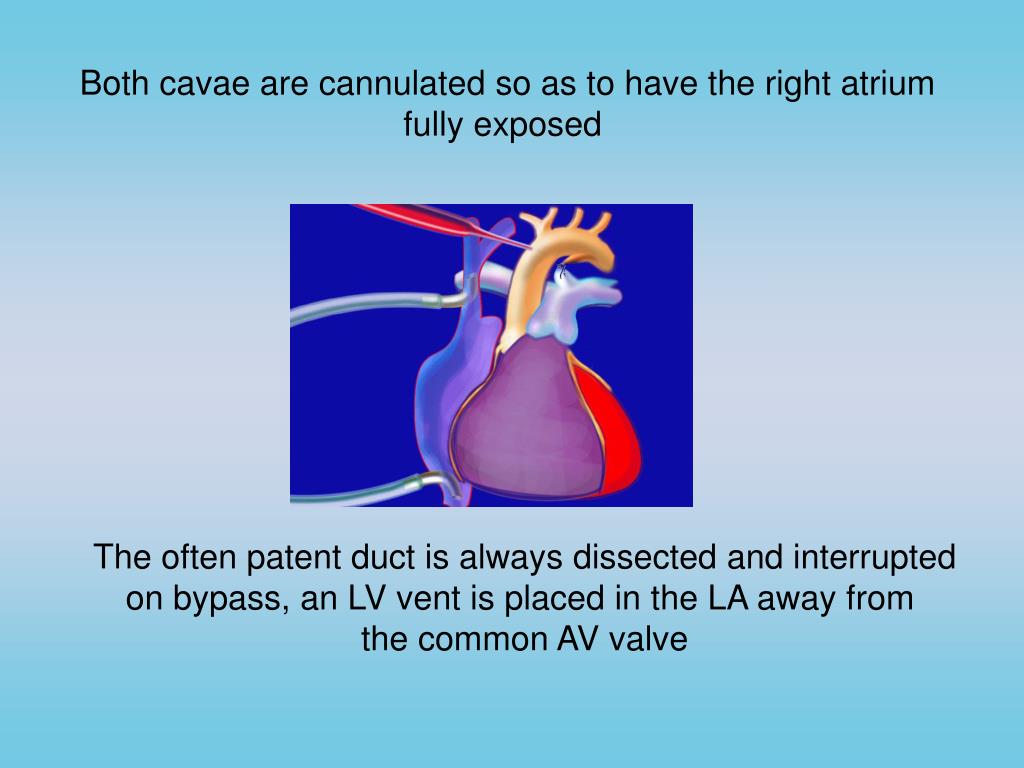 Both cavae are cannulated so as to have the right atrium fully exposed

The often patent duct is always dissected and interrupted on bypass, an LV vent is placed in the LA away from the common AV valve